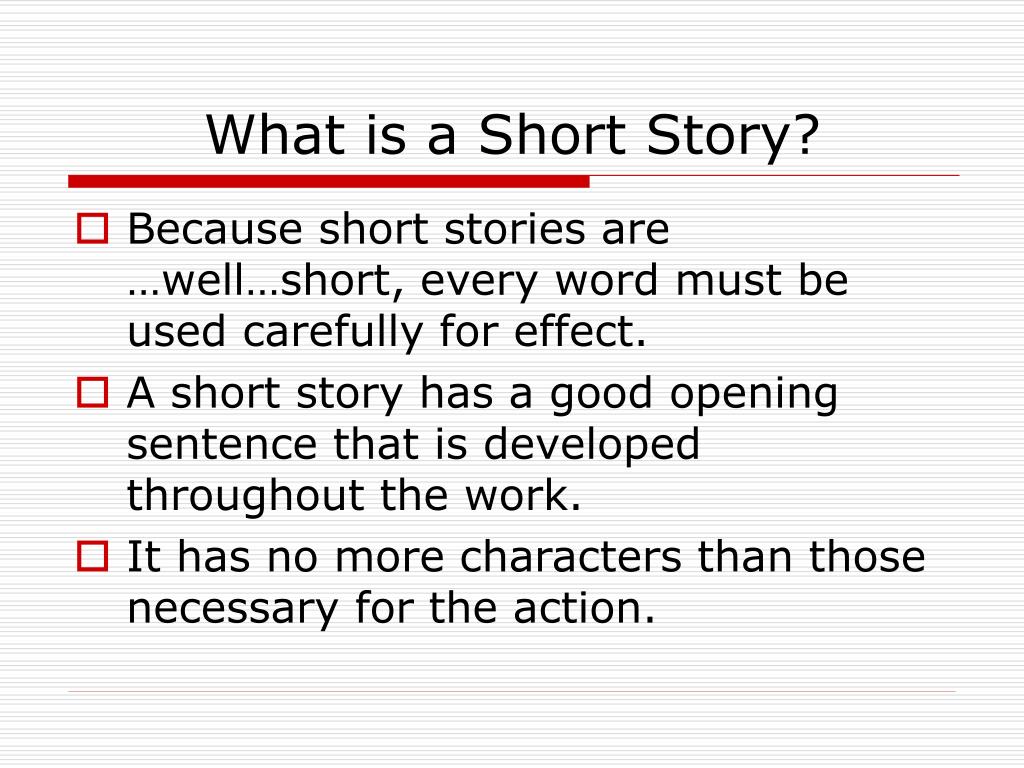 What is a Short Story?

Because short stories are …well…short, every word must be used carefully for effect.

A short story has a good opening sentence that is developed throughout the work.

It has no more characters than those necessary for the action.